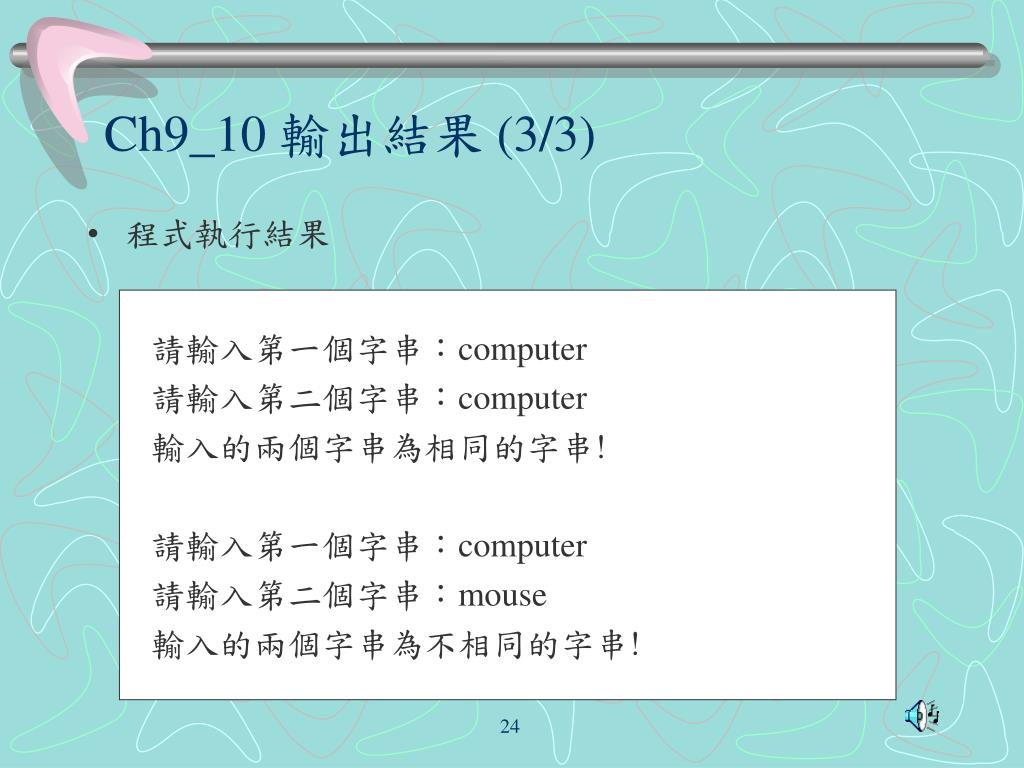 Ch9_10 輸出結果 (3/3)

• 程式執行結果

請輸入第一個字串：computer
請輸入第二個字串：computer
輸入的兩個字串為相同的字串!

請輸入第一個字串：computer
請輸入第二個字串：mouse
輸入的兩個字串為不相同的字串!

24